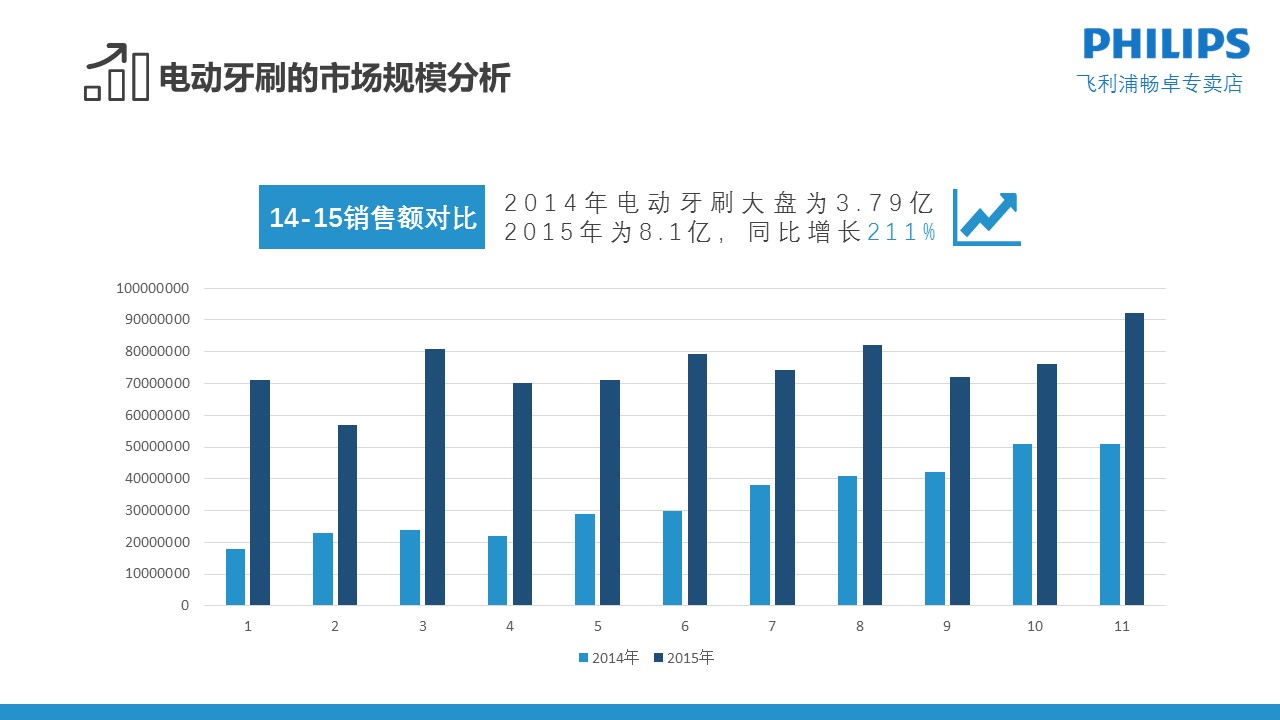 电动牙刷的市场规模分析

PHILIPS
飞利浦畅卓专卖店

14-15销售额对比

2014年电动牙刷大盘为3.79亿
2015年为8.1亿，同比增长211%

100000000
90000000
80000000
70000000
60000000
50000000
40000000
30000000
20000000
10000000
0

1 2 3 4 5 6 7 8 9 10 11

2014年 2015年